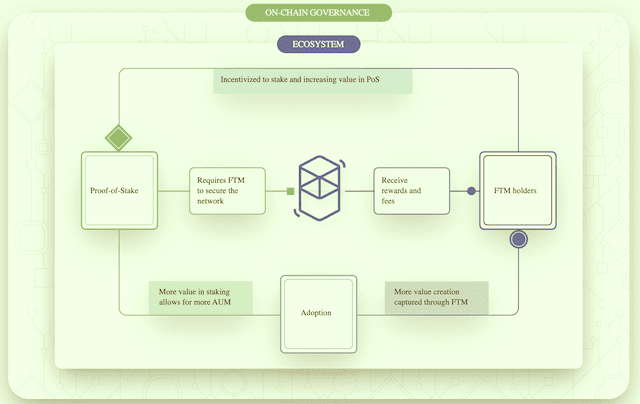 ON-CHAIN GOVERNANCE

ECOSYSTEM

Incentivized to stake and increasing value in PoS

Proof-of-Stake

Requires FTM to secure the network

Receive rewards and fees

FTM holders

More value in staking allows for more AUM

Adoption

More value creation captured through FTM